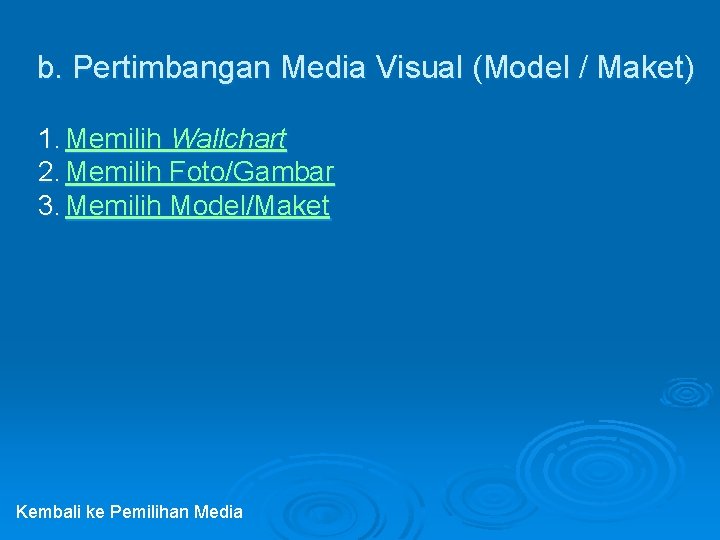 b. Pertimbangan Media Visual (Model / Maket)

1. Memilih Wallchart
2. Memilih Foto/Gambar
3. Memilih Model/Maket

Kembali ke Pemilihan Media